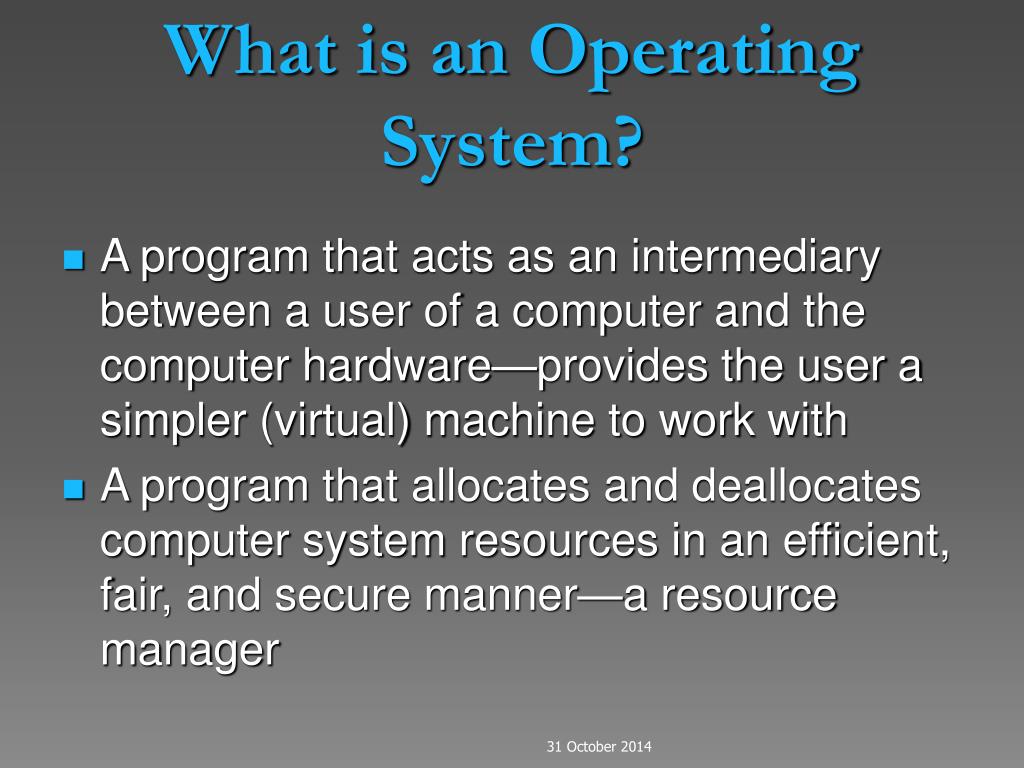 What is an Operating System?

- A program that acts as an intermediary between a user of a computer and the computer hardware—provides the user a simpler (virtual) machine to work with
- A program that allocates and deallocates computer system resources in an efficient, fair, and secure manner—a resource manager

31 October 2014